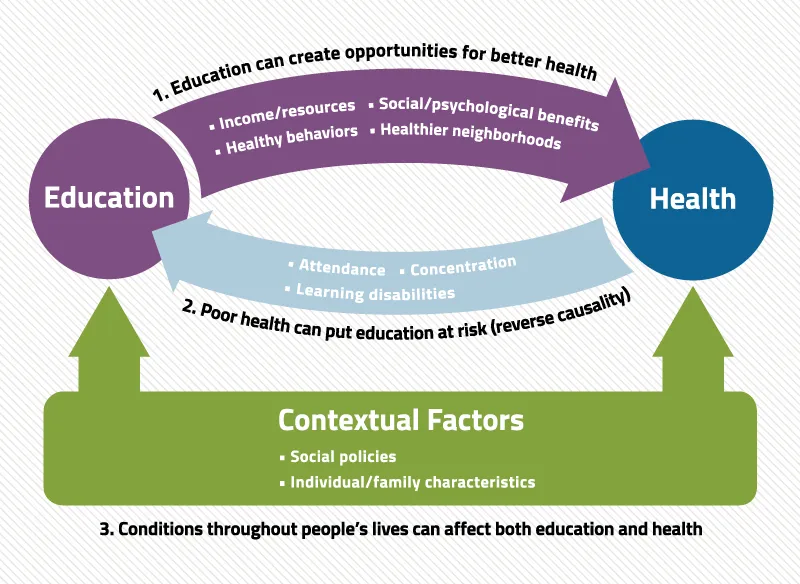 1. Education can create opportunities for better health

▪ Income/resources ▪ Social/psychological benefits
▪ Healthy behaviors ▪ Healthier neighborhoods

Education

Health

▪ Attendance ▪ Concentration
▪ Learning disabilities

2. Poor health can put education at risk (reverse causality)

Contextual Factors

▪ Social policies
▪ Individual/family characteristics

3. Conditions throughout people's lives can affect both education and health